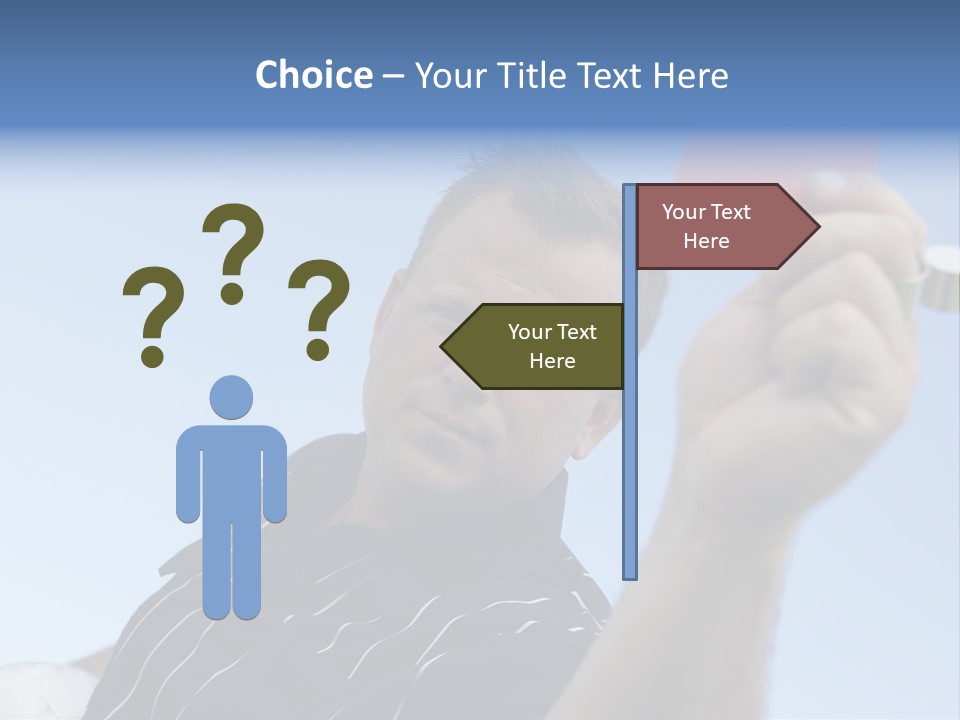 Choice – Your Title Text Here

? ? ?

Your Text Here

Your Text Here